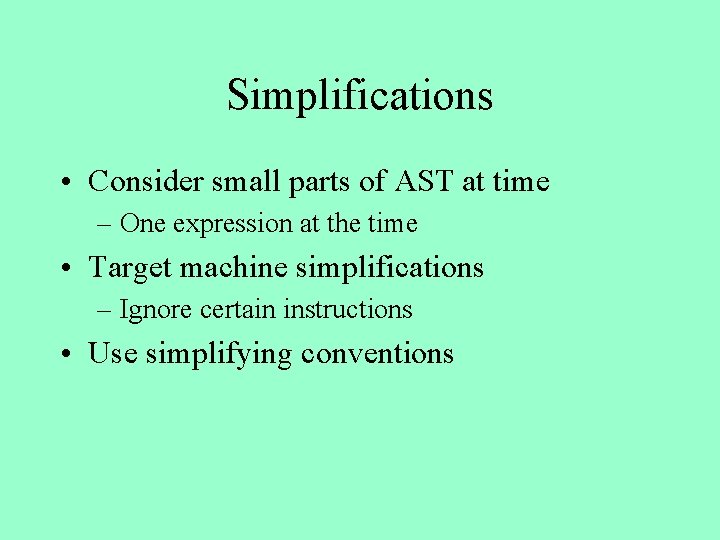 Simplifications

• Consider small parts of AST at time
– One expression at the time
• Target machine simplifications
– Ignore certain instructions
• Use simplifying conventions